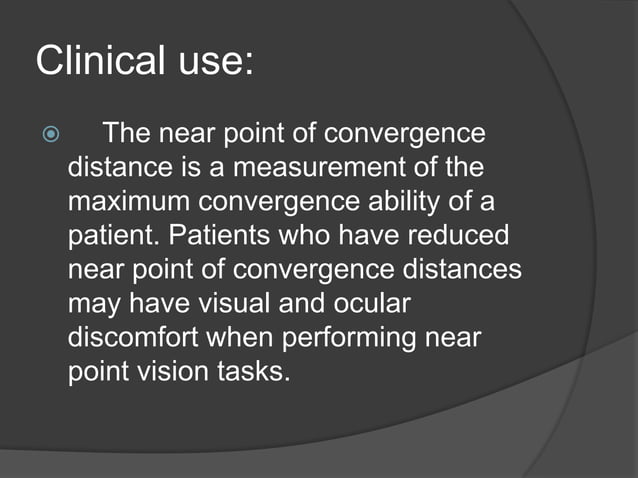 Clinical use:

The near point of convergence distance is a measurement of the maximum convergence ability of a patient. Patients who have reduced near point of convergence distances may have visual and ocular discomfort when performing near point vision tasks.